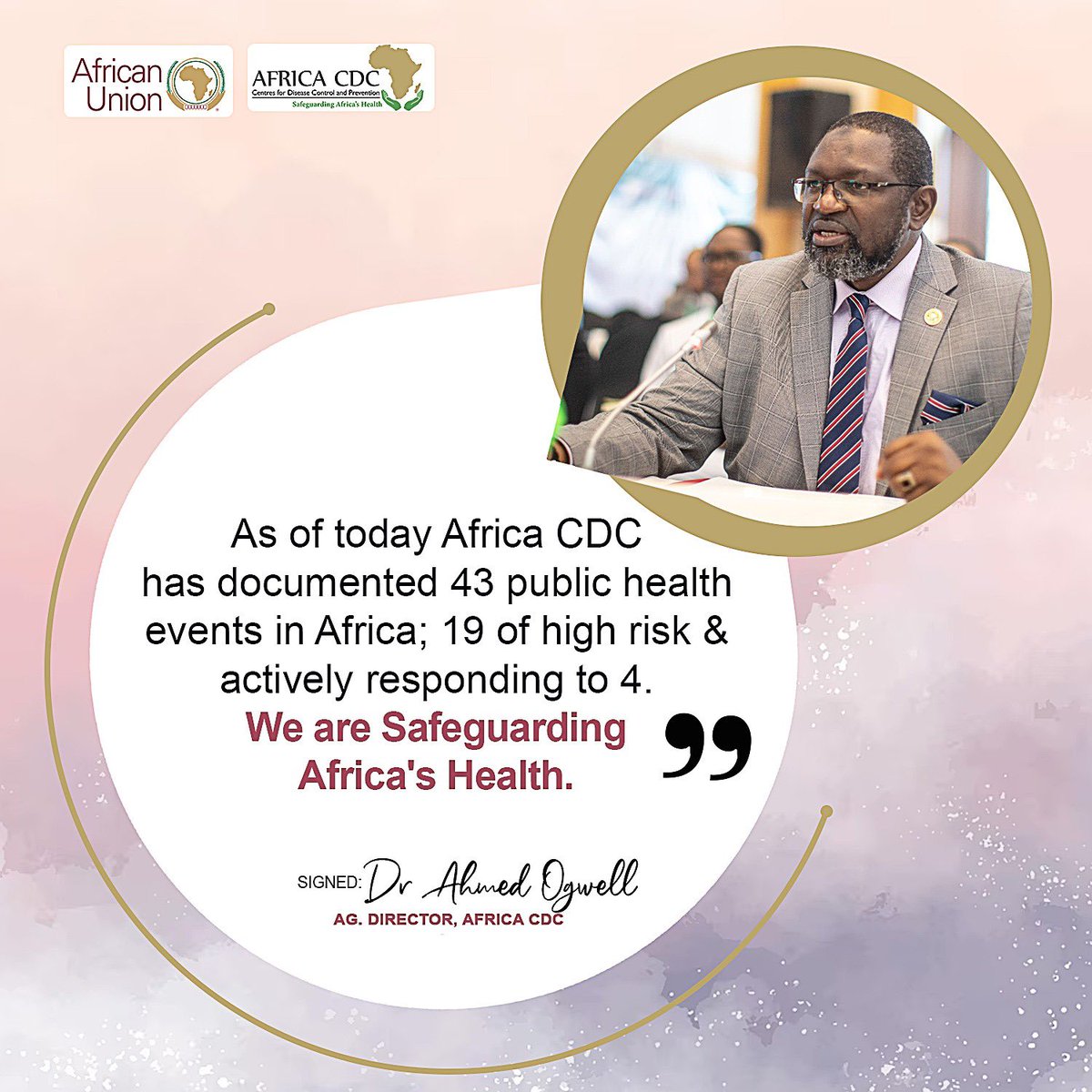 African Union

AFRICA CDC
Centres for Disease Control and Prevention
Safeguarding Africa's Health

As of today Africa CDC has documented 43 public health events in Africa; 19 of high risk & actively responding to 4.
We are Safeguarding Africa's Health.

SIGNED: Dr Ahmed Ogwell
AG. DIRECTOR, AFRICA CDC